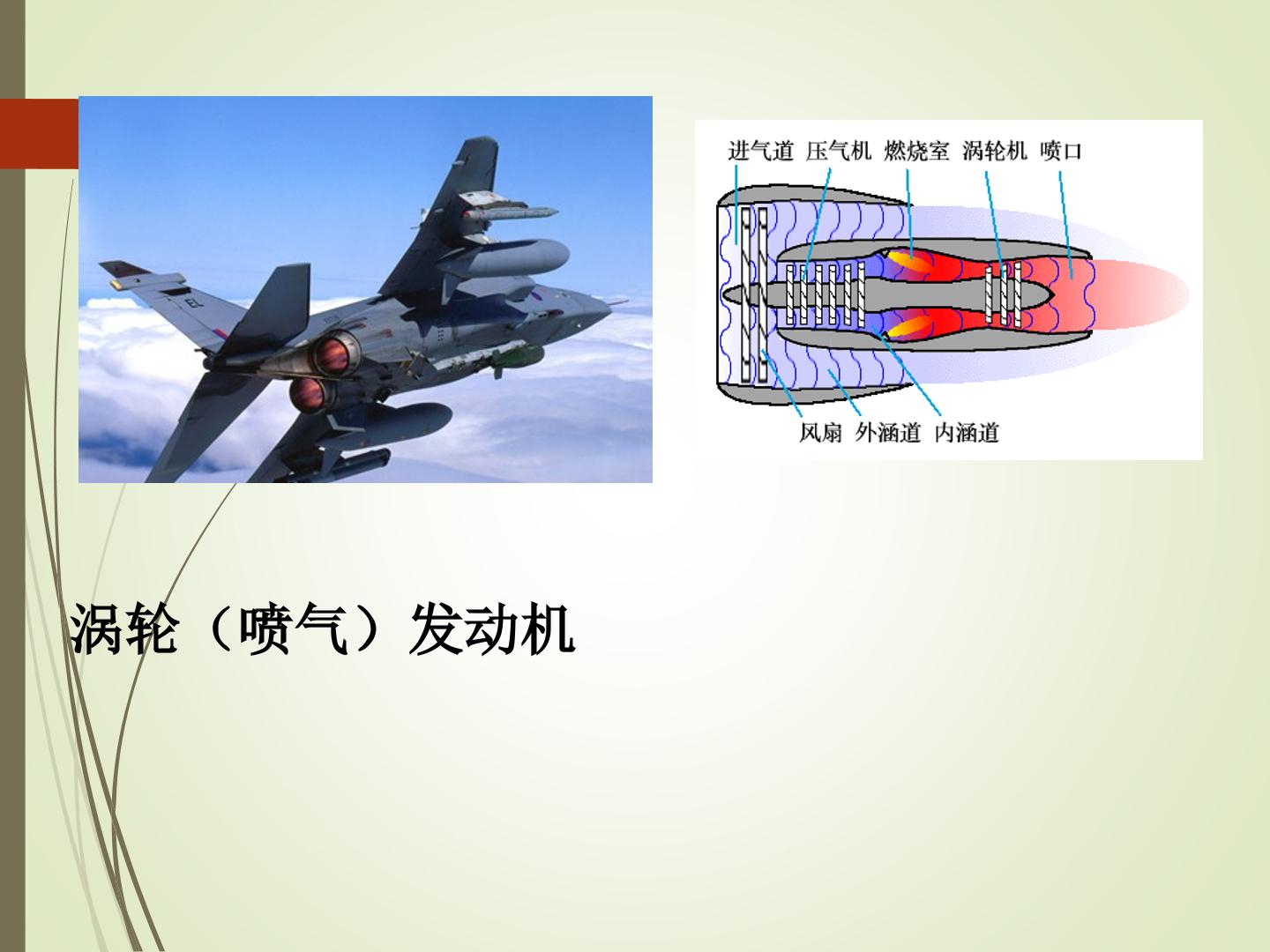 进气道 压气机 燃烧室 涡轮机 喷口

风扇 外涵道 内涵道

涡轮（喷气）发动机